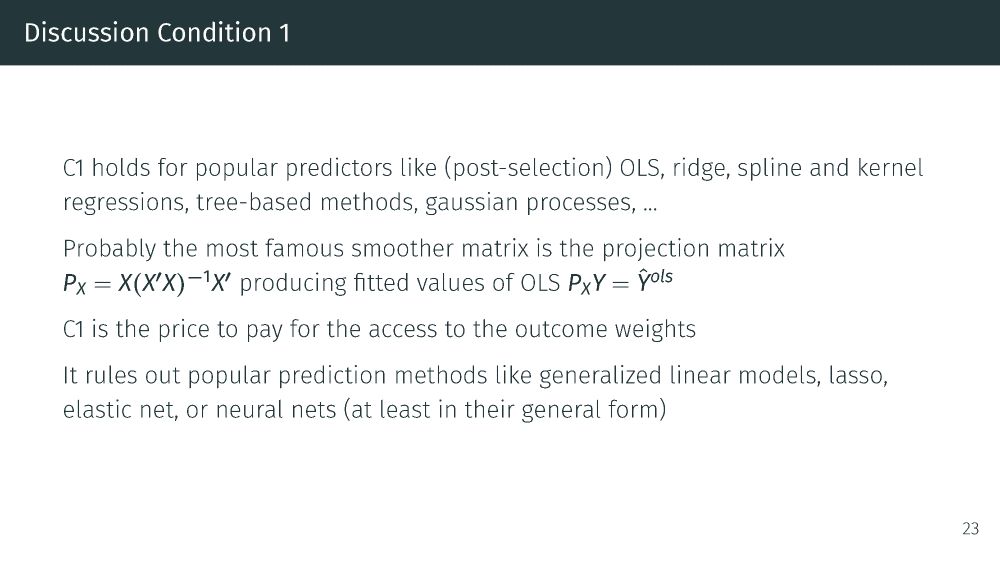 Discussion Condition 1

C1 holds for popular predictors like (post-selection) OLS, ridge, spline and kernel regressions, tree-based methods, gaussian processes, ...

Probably the most famous smoother matrix is the projection matrix $P_X = X(X'X)^{-1}X'$ producing fitted values of OLS $P_X Y = \hat{Y}^{ols}$

C1 is the price to pay for the access to the outcome weights

It rules out popular prediction methods like generalized linear models, lasso, elastic net, or neural nets (at least in their general form)

23